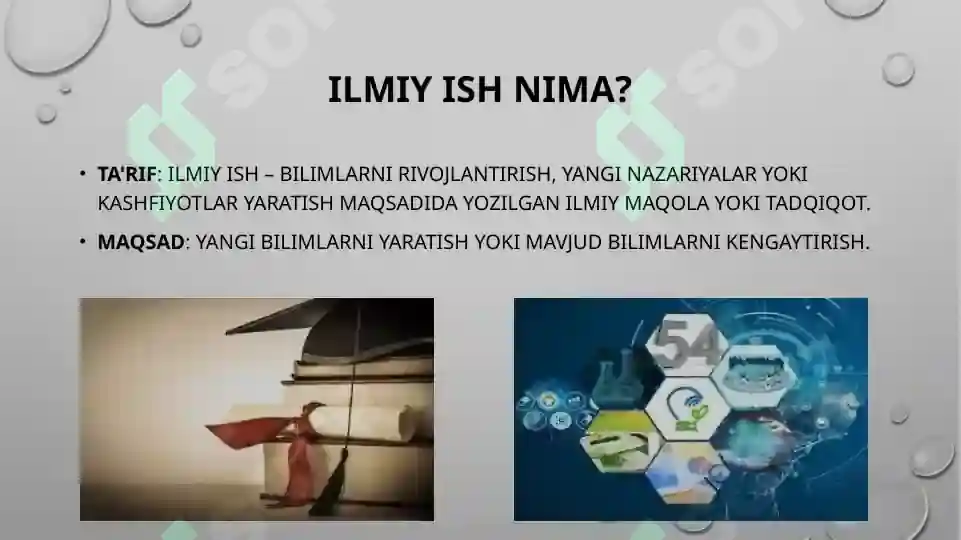 ILMIY ISH NIMA?

• TA'RIF: ILMIY ISH – BILIMLARNI RIVOJLANTIRISH, YANGI NAZARIYALAR YOKI KASHFIYOTLAR YARATISH MAQSADIDA YOZILGAN ILMIY MAQOLA YOKI TADQIQOT.

• MAQSAD: YANGI BILIMLARNI YARATISH YOKI MAVJUD BILIMLARNI KENGAYTIRISH.

54